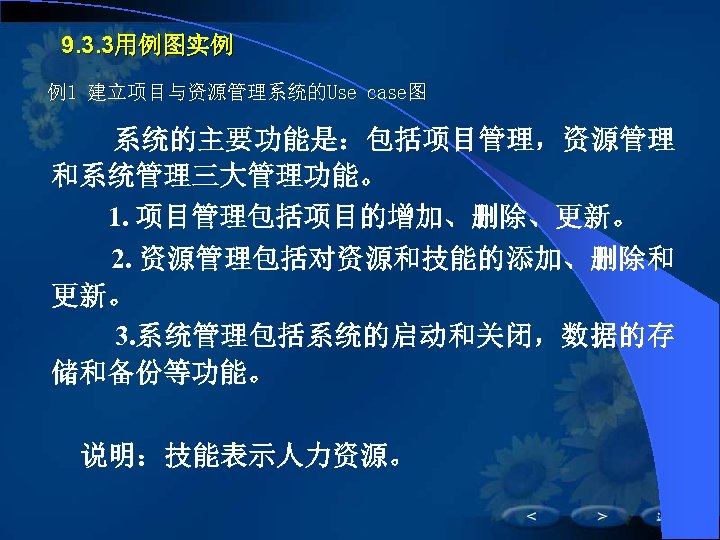 9.3.3用例图实例

例1 建立项目与资源管理系统的Use case图

系统的主要功能是：包括项目管理，资源管理和系统管理三大管理功能。

1. 项目管理包括项目的增加、删除、更新。

2. 资源管理包括对资源和技能的添加、删除和更新。

3.系统管理包括系统的启动和关闭，数据的存储和备份等功能。

说明：技能表示人力资源。

<

>